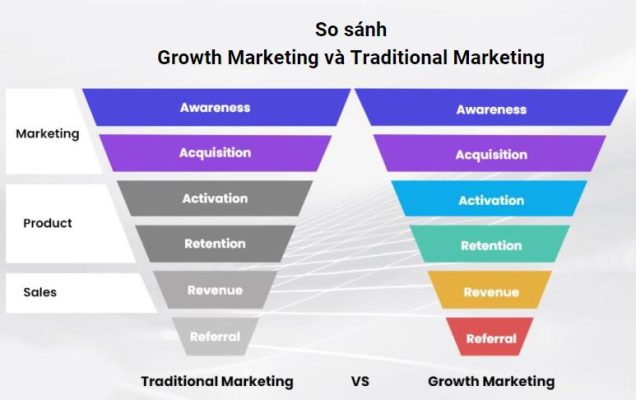 So sánh
Growth Marketing và Traditional Marketing

Marketing
Product
Sales

Awareness
Acquisition
Activation
Retention
Revenue
Referral

Awareness
Acquisition
Activation
Retention
Revenue
Referral

Traditional Marketing VS Growth Marketing